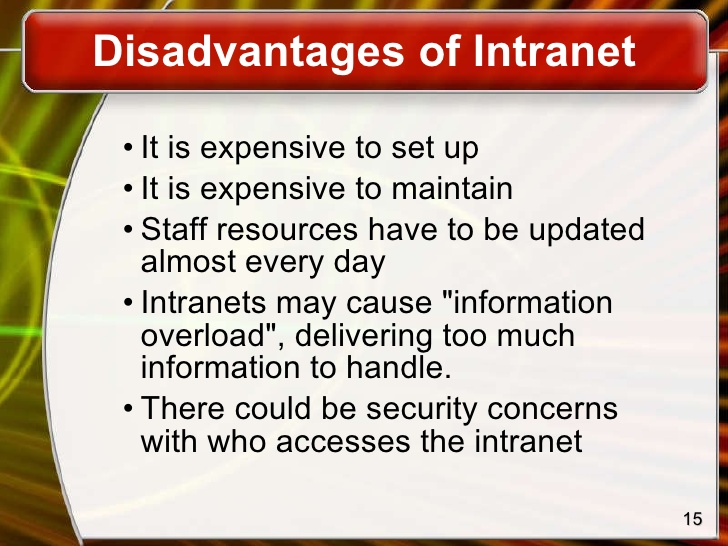 Disadvantages of Intranet

• It is expensive to set up
• It is expensive to maintain
• Staff resources have to be updated almost every day
• Intranets may cause "information overload", delivering too much information to handle.
• There could be security concerns with who accesses the intranet

15